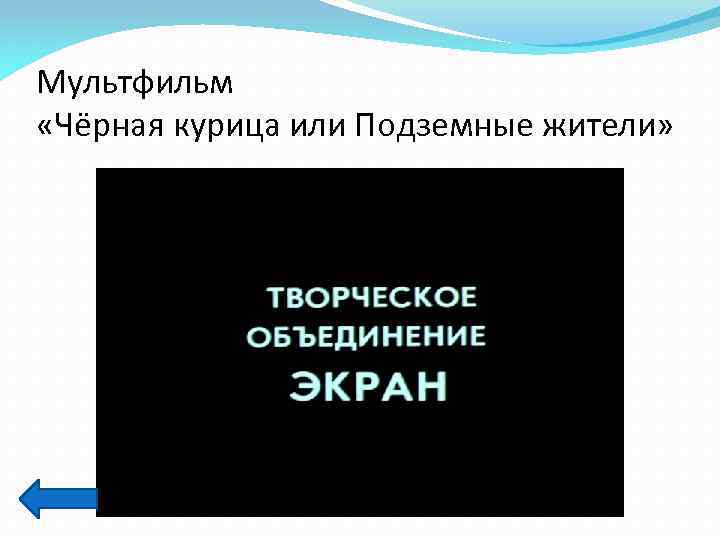 Мультфильм
«Чёрная курица или Подземные жители»

ТВОРЧЕСКОЕ
ОБЪЕДИНЕНИЕ
ЭКРАН